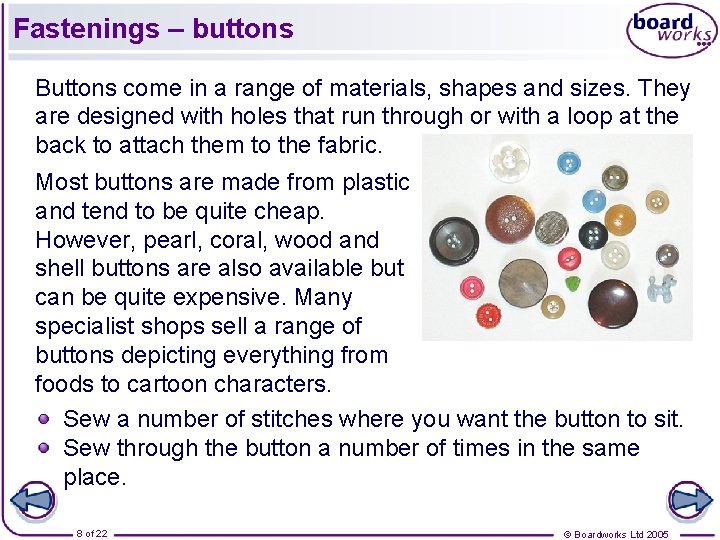 Fastenings – buttons

board works

Buttons come in a range of materials, shapes and sizes. They are designed with holes that run through or with a loop at the back to attach them to the fabric.

Most buttons are made from plastic and tend to be quite cheap. However, pearl, coral, wood and shell buttons are also available but can be quite expensive. Many specialist shops sell a range of buttons depicting everything from foods to cartoon characters.

- Sew a number of stitches where you want the button to sit.
- Sew through the button a number of times in the same place.

8 of 22

© Boardworks Ltd 2005